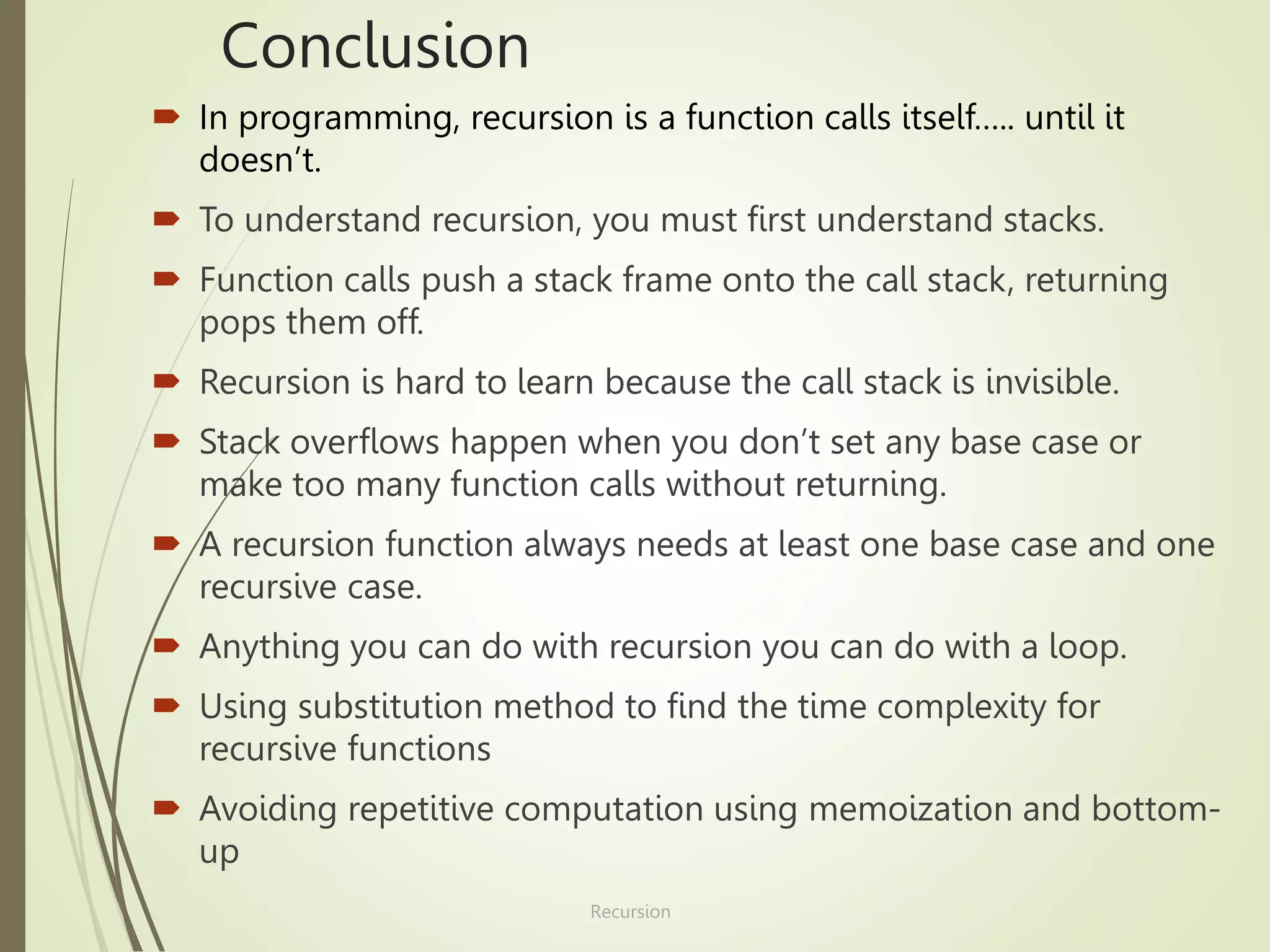 Conclusion

In programming, recursion is a function calls itself….. until it doesn’t.

To understand recursion, you must first understand stacks.

Function calls push a stack frame onto the call stack, returning pops them off.

Recursion is hard to learn because the call stack is invisible.

Stack overflows happen when you don’t set any base case or make too many function calls without returning.

A recursion function always needs at least one base case and one recursive case.

Anything you can do with recursion you can do with a loop.

Using substitution method to find the time complexity for recursive functions

Avoiding repetitive computation using memoization and bottom-up

Recursion